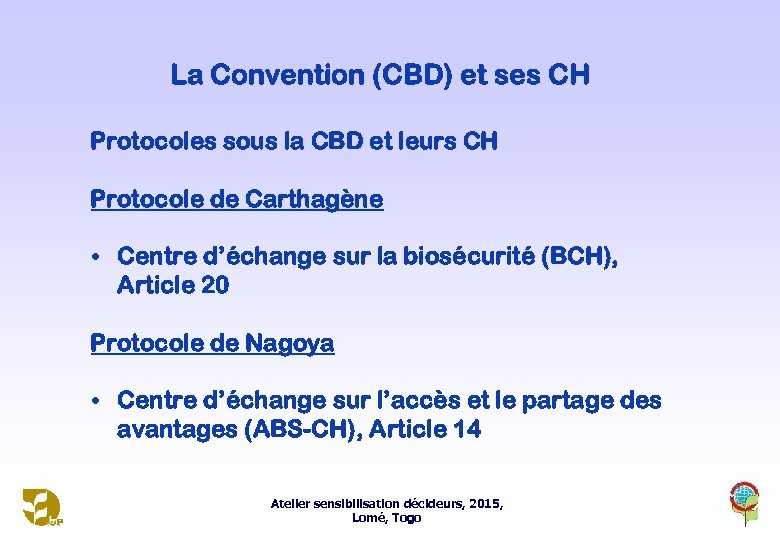 La Convention (CBD) et ses CH

Protocoles sous la CBD et leurs CH

Protocole de Carthagène

• Centre d'échange sur la biosécurité (BCH), Article 20

Protocole de Nagoya

• Centre d'échange sur l'accès et le partage des avantages (ABS-CH), Article 14

Atelier sensibilisation décideurs, 2015, Lomé, Togo